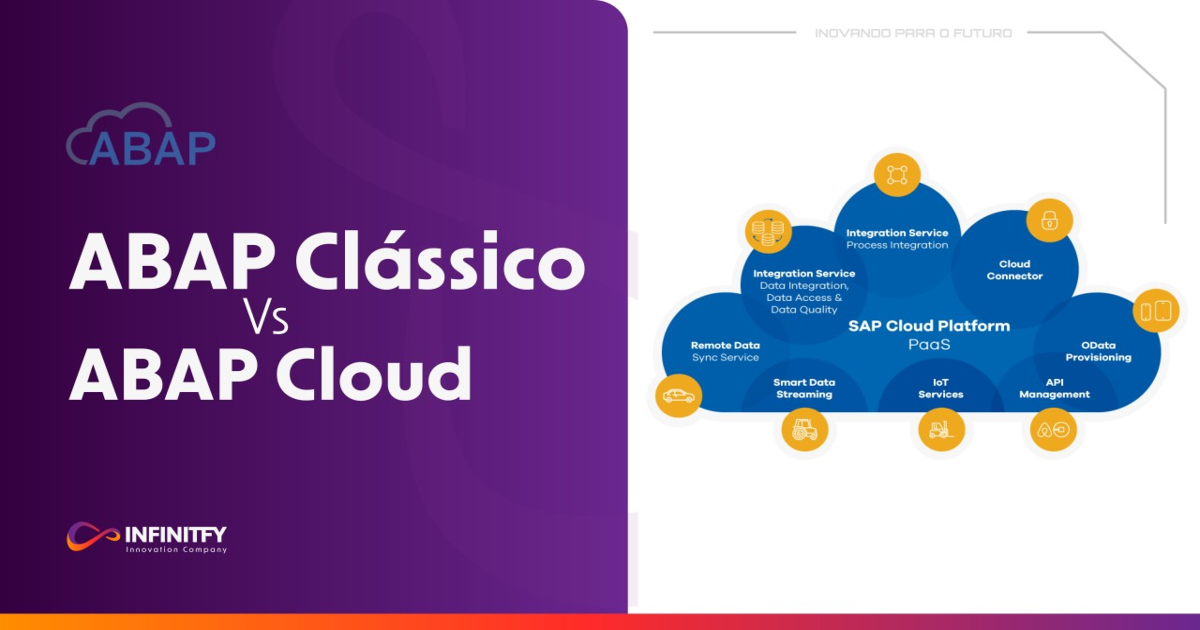 ABAP

ABAP Clássico
Vs
ABAP Cloud

INFINITFY
Innovation Company

INOVANDO PARA O FUTURO

Integration Service
Process Integration

Integration Service
Data Integration, Data Access & Data Quality

Cloud Connector

SAP Cloud Platform
PaaS

Remote Data
Sync Service

OData Provisioning

Smart Data Streaming

IoT Services

API Management